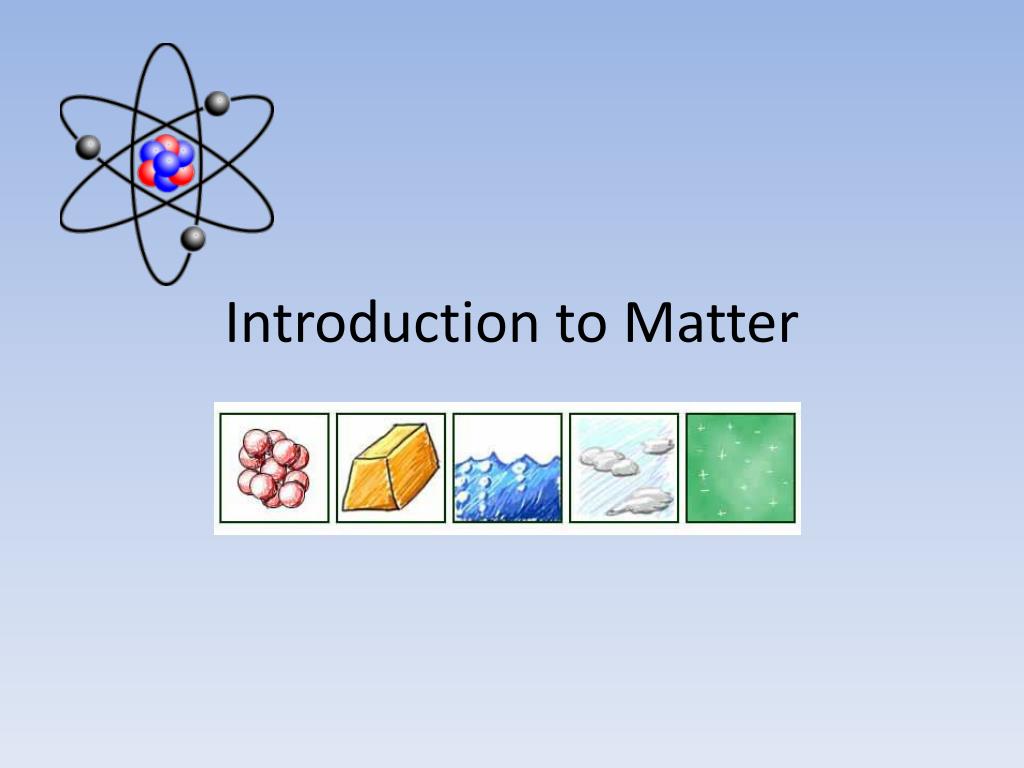 Introduction to Matter